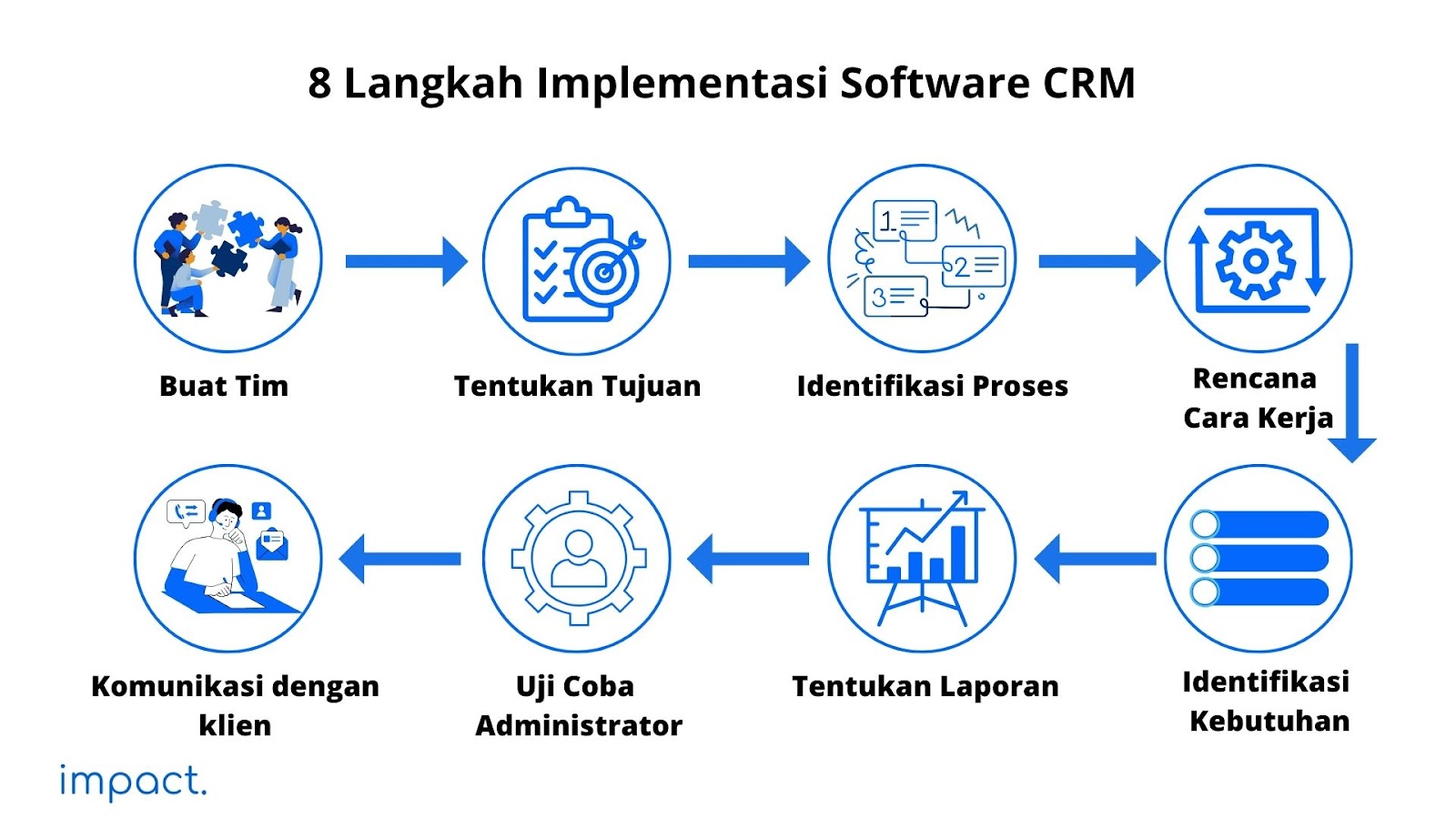 8 Langkah Implementasi Software CRM

1 2 3

Buat Tim

Tentukan Tujuan

Identifikasi Proses

Rencana Cara Kerja

Identifikasi Kebutuhan

Tentukan Laporan

Uji Coba Administrator

Komunikasi dengan klien

impact.